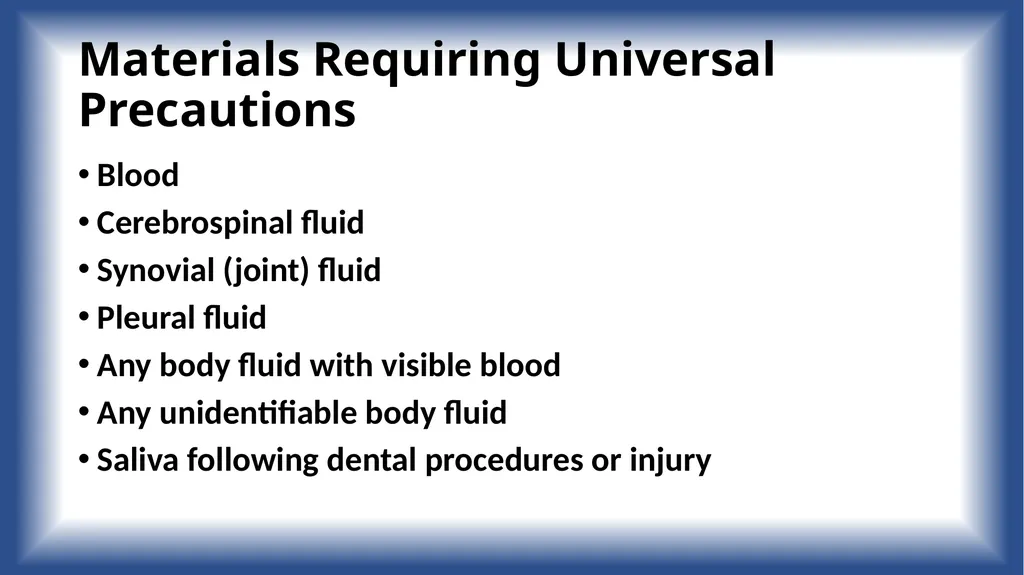 Materials Requiring Universal Precautions

• Blood
• Cerebrospinal fluid
• Synovial (joint) fluid
• Pleural fluid
• Any body fluid with visible blood
• Any unidentifiable body fluid
• Saliva following dental procedures or injury